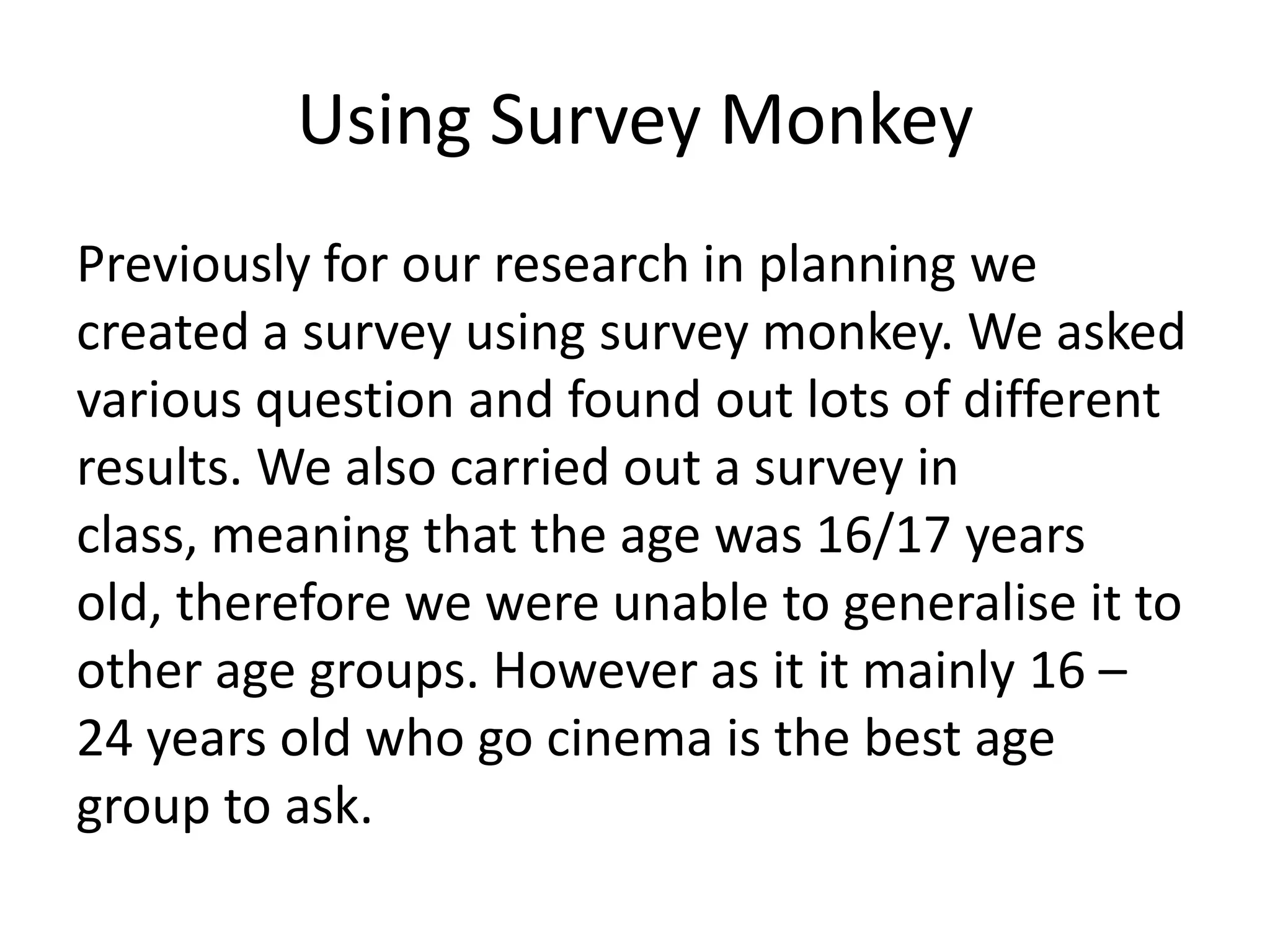 Using Survey Monkey

Previously for our research in planning we created a survey using survey monkey. We asked various question and found out lots of different results. We also carried out a survey in class, meaning that the age was 16/17 years old, therefore we were unable to generalise it to other age groups. However as it it mainly 16 – 24 years old who go cinema is the best age group to ask.